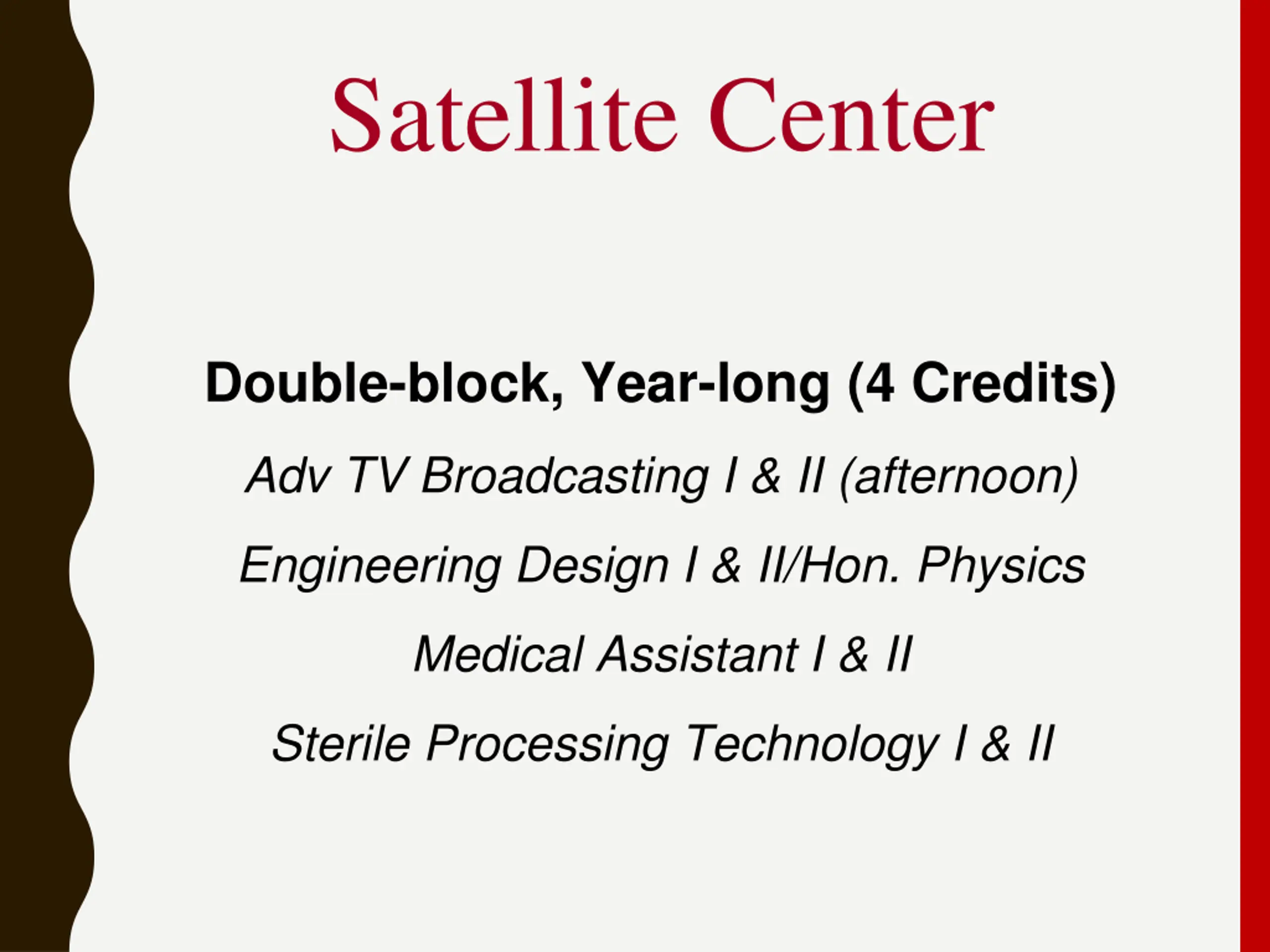 Satellite Center

Double-block, Year-long (4 Credits)

Adv TV Broadcasting I & II (afternoon)

Engineering Design I & II/Hon. Physics

Medical Assistant I & II

Sterile Processing Technology I & II